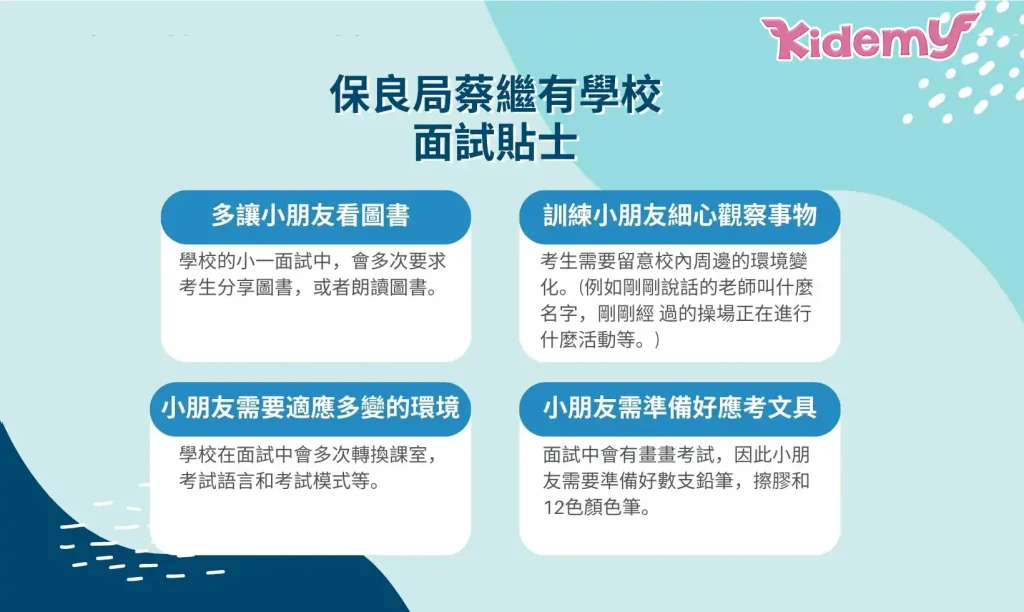 Kidemy

保良局蔡繼有學校
面試貼士

多讓小朋友看圖書

學校的小一面試中，會多次要求考生分享圖書，或者朗讀圖書。

訓練小朋友細心觀察事物

考生需要留意校內周邊的環境變化。(例如剛剛說話的老師叫什麼名字，剛剛經 過的操場正在進行什麼活動等。)

小朋友需要適應多變的環境

學校在面試中會多次轉換課室，考試語言和考試模式等。

小朋友需準備好應考文具

面試中會有畫畫考試，因此小朋友需要準備好數支鉛筆，擦膠和12色顏色筆。